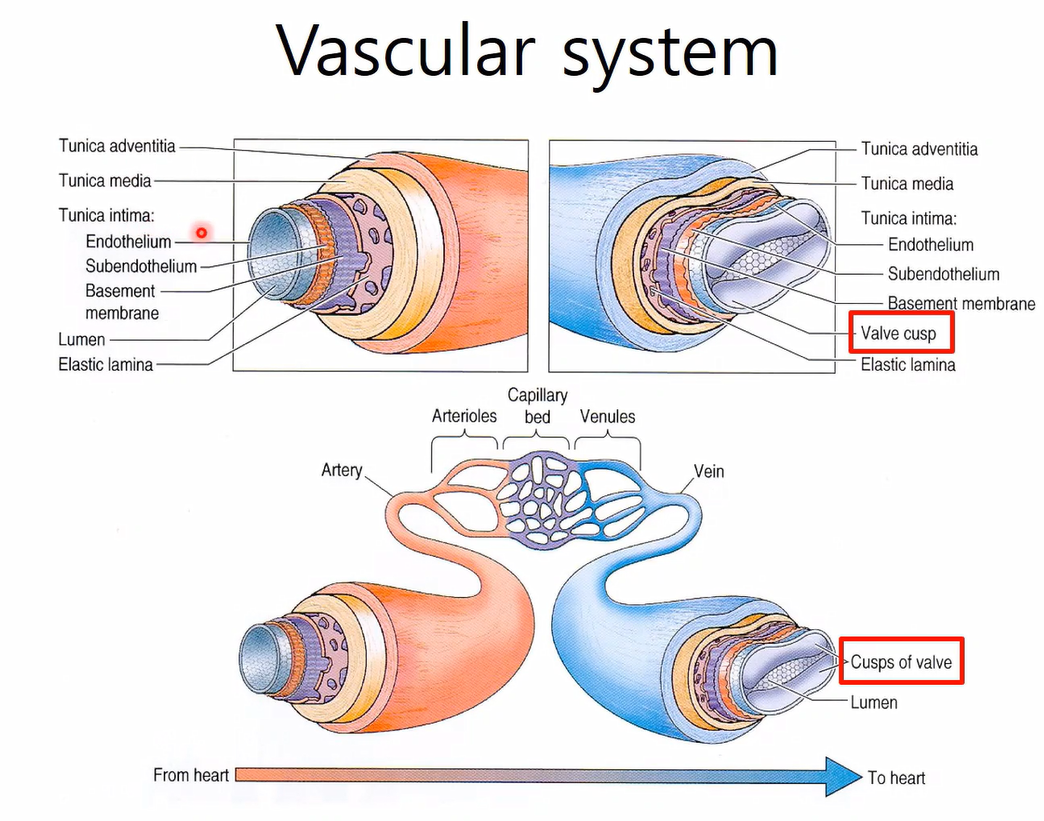 Vascular system

Tunica adventitia
Tunica media
Tunica intima:
Endothelium
Subendothelium
Basement membrane
Lumen
Elastic lamina

Tunica adventitia
Tunica media
Tunica intima:
Endothelium
Subendothelium
Basement membrane
Valve cusp
Elastic lamina

Arterioles
Capillary bed
Venules
Artery
Vein

Cusps of valve
Lumen

From heart
To heart